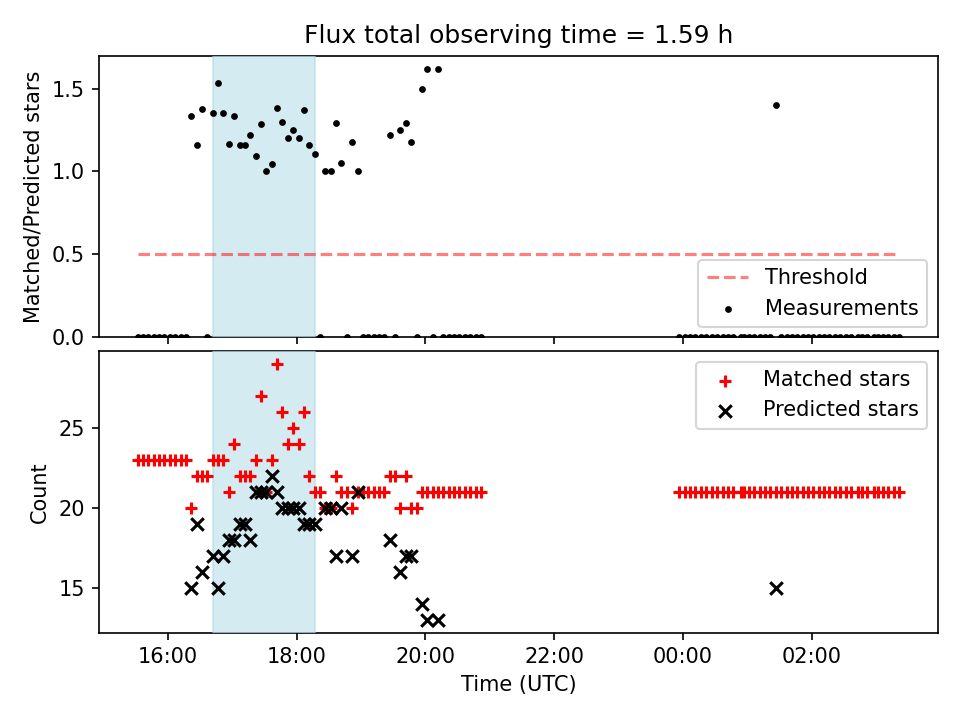 Flux total observing time = 1.59 h

Matched/Predicted stars

1.5
1.0
0.5
0.0

Threshold
Measurements

Count

25
20
15

Matched stars
Predicted stars

16:00
18:00
20:00
22:00
00:00
02:00

Time (UTC)